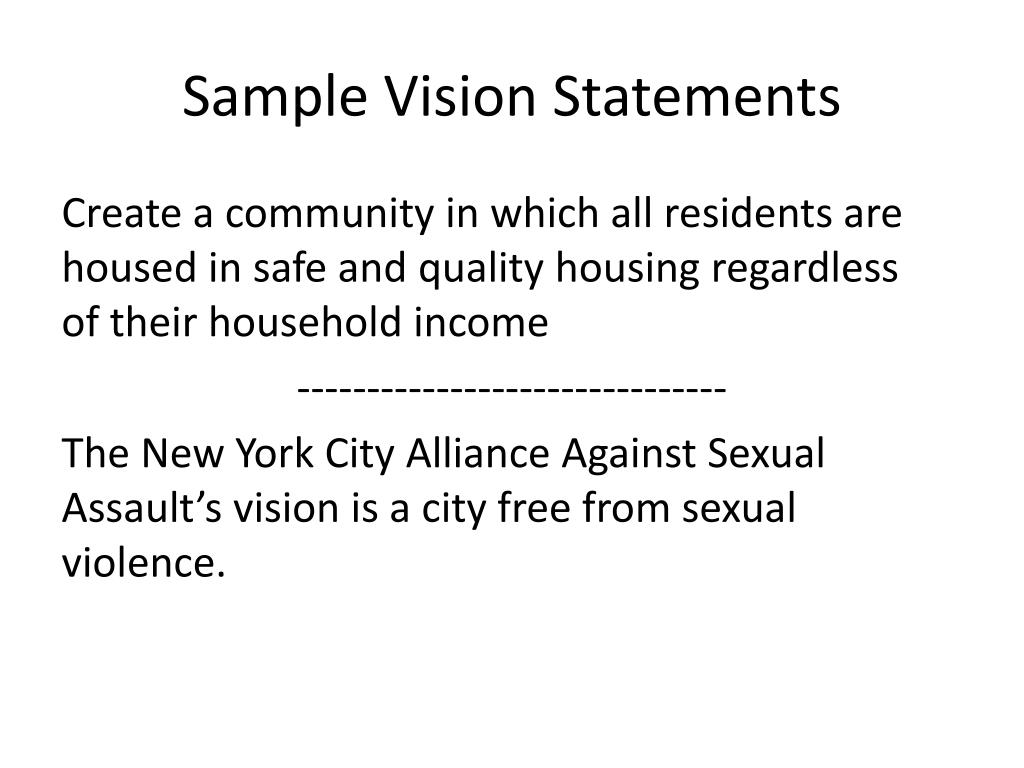 Sample Vision Statements

Create a community in which all residents are housed in safe and quality housing regardless of their household income

-------------------------------

The New York City Alliance Against Sexual Assault’s vision is a city free from sexual violence.